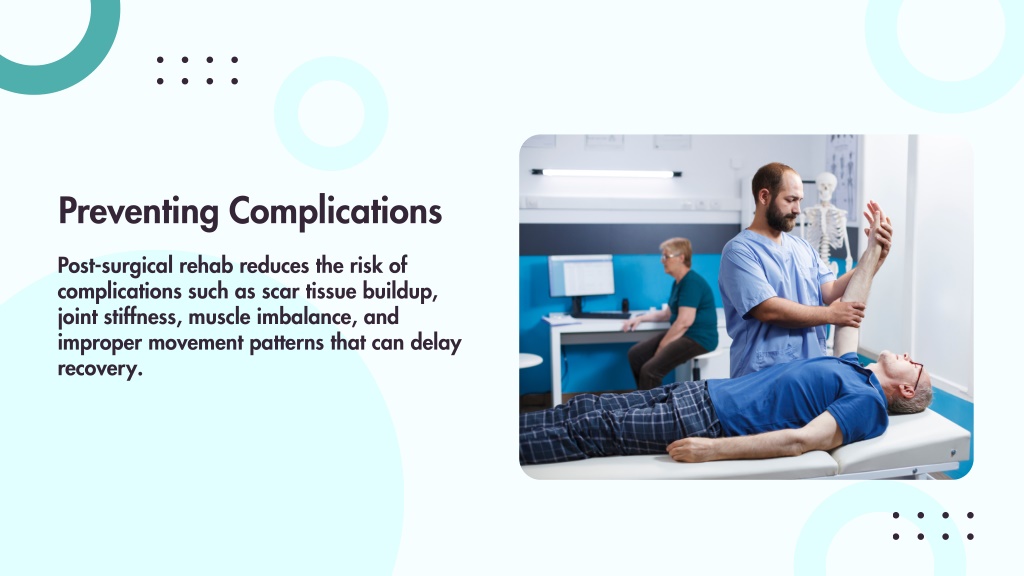 Preventing Complications

Post-surgical rehab reduces the risk of complications such as scar tissue buildup, joint stiffness, muscle imbalance, and improper movement patterns that can delay recovery.